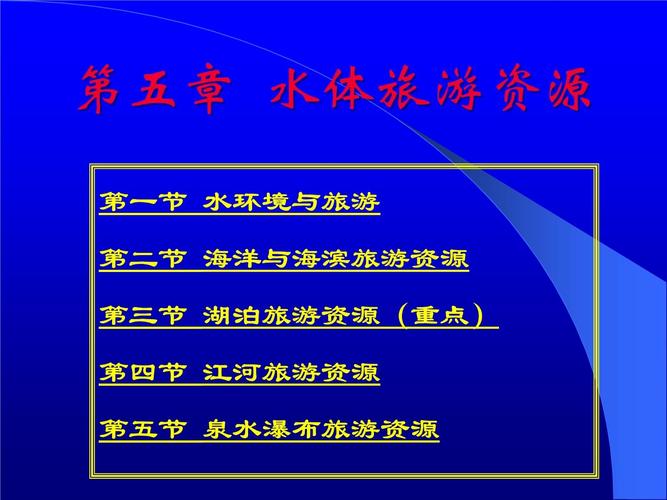 第五章 水体旅游资源

第一节 水环境与旅游

第二节 海洋与海滨旅游资源

第三节 湖泊旅游资源（重点）

第四节 江河旅游资源

第五节 泉水瀑布旅游资源